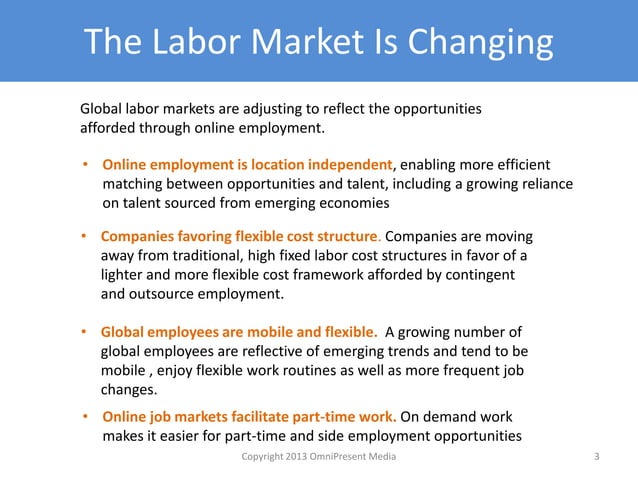 The Labor Market Is Changing

Global labor markets are adjusting to reflect the opportunities afforded through online employment.

• Online employment is location independent, enabling more efficient matching between opportunities and talent, including a growing reliance on talent sourced from emerging economies

• Companies favoring flexible cost structure. Companies are moving away from traditional, high fixed labor cost structures in favor of a lighter and more flexible cost framework afforded by contingent and outsource employment.

• Global employees are mobile and flexible. A growing number of global employees are reflective of emerging trends and tend to be mobile , enjoy flexible work routines as well as more frequent job changes.

• Online job markets facilitate part-time work. On demand work makes it easier for part-time and side employment opportunities

Copyright 2013 OmniPresent Media

3